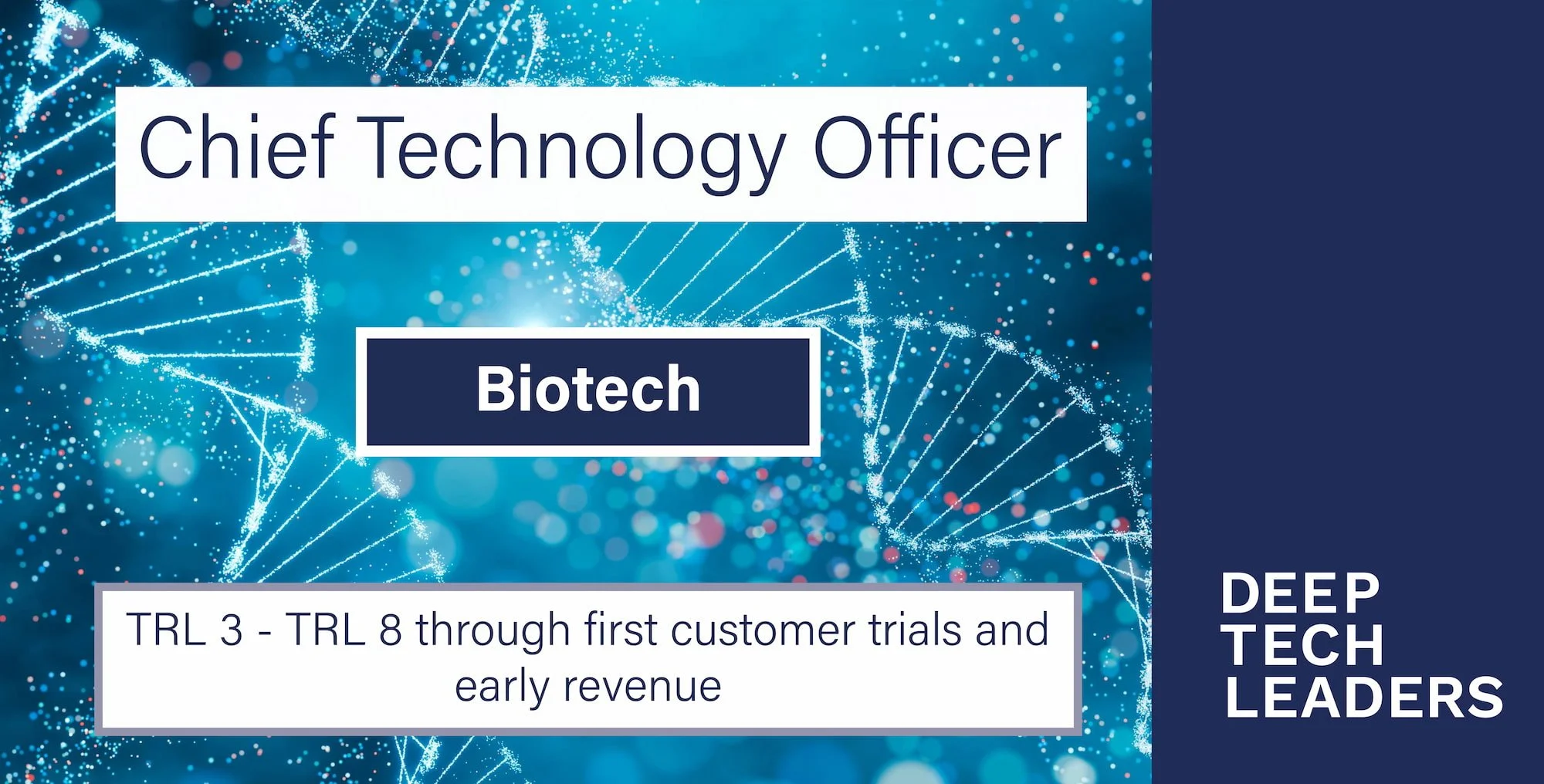 Chief Technology Officer

Biotech

TRL 3 - TRL 8 through first customer trials and early revenue

DEEP
TECH
LEADERS